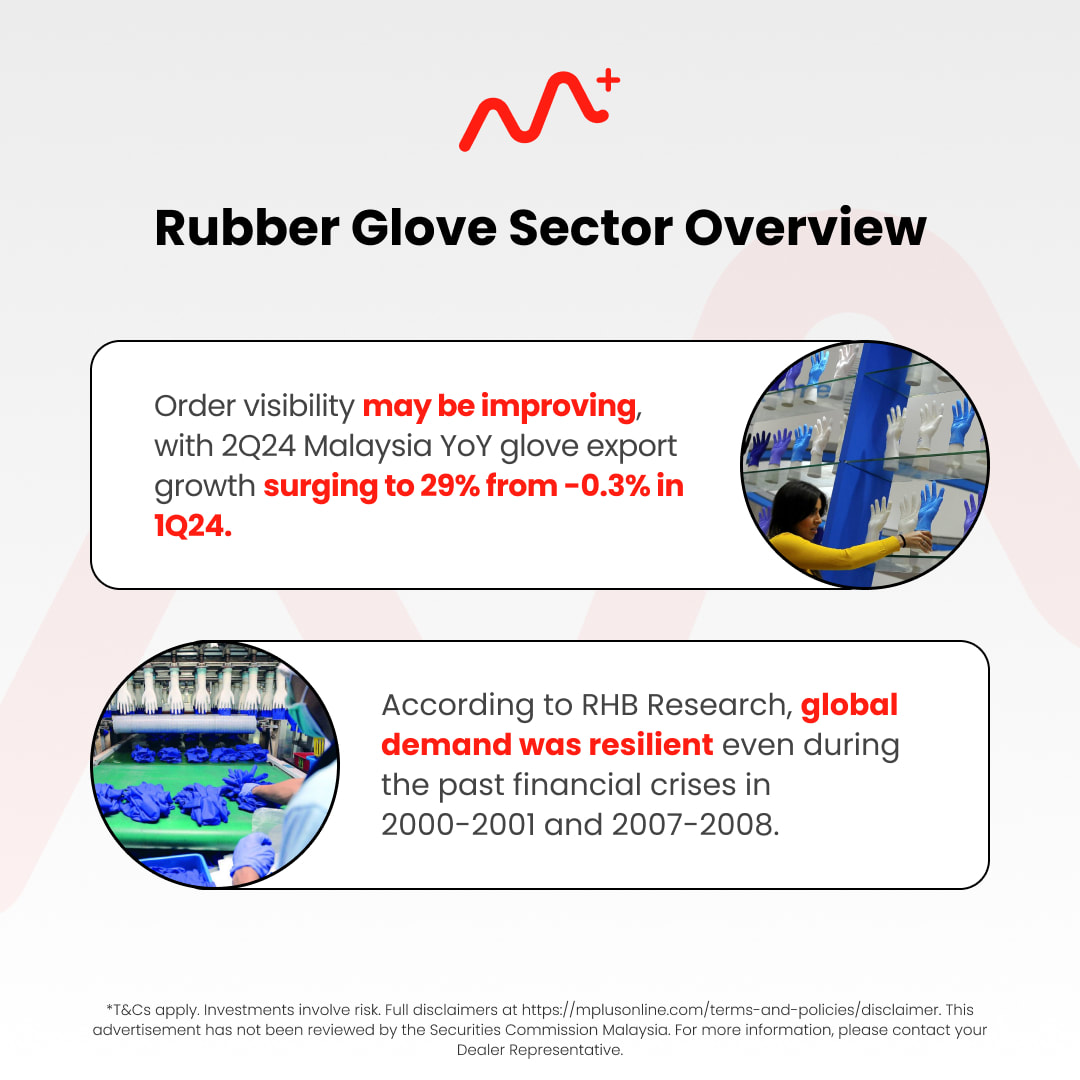 Rubber Glove Sector Overview

Order visibility may be improving, with 2Q24 Malaysia YoY glove export growth surging to 29% from -0.3% in 1Q24.

According to RHB Research, global demand was resilient even during the past financial crises in 2000-2001 and 2007-2008.

*T&Cs apply. Investments involve risk. Full disclaimers at https://mplusonline.com/terms-and-policies/disclaimer. This advertisement has not been reviewed by the Securities Commission Malaysia. For more information, please contact your Dealer Representative.